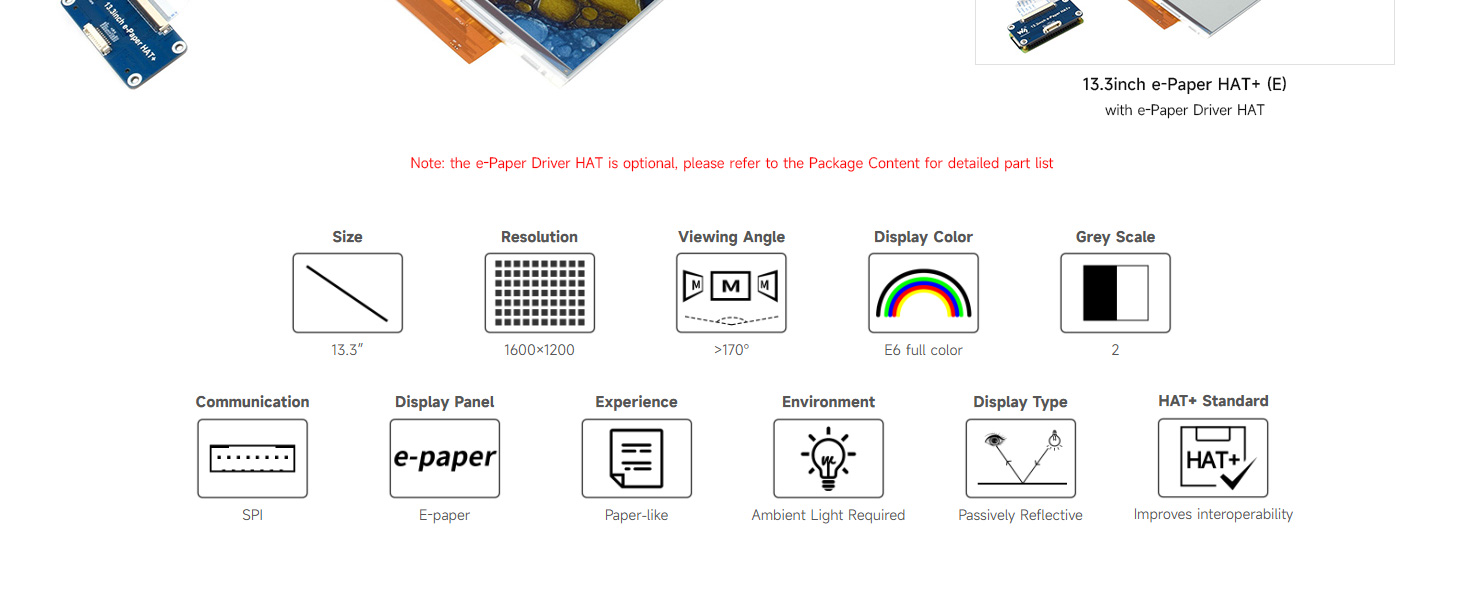 13.3inch e-Paper HAT+

13.3inch e-Paper HAT+ (E)
with e-Paper Driver HAT

Note: the e-Paper Driver HAT is optional, please refer to the Package Content for detailed part list

Size
13.3″

Resolution
1600×1200

Viewing Angle
M M M
>170°

Display Color
E6 full color

Grey Scale
2

Communication
SPI

Display Panel
e-paper
E-paper

Experience
Paper-like

Environment
Ambient Light Required

Display Type
Passively Reflective

HAT+ Standard
HAT+
Improves interoperability